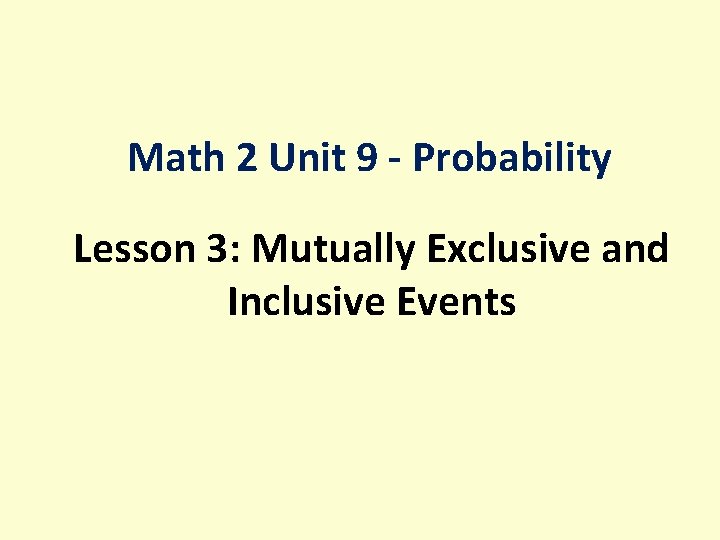 Math 2 Unit 9 - Probability

Lesson 3: Mutually Exclusive and Inclusive Events